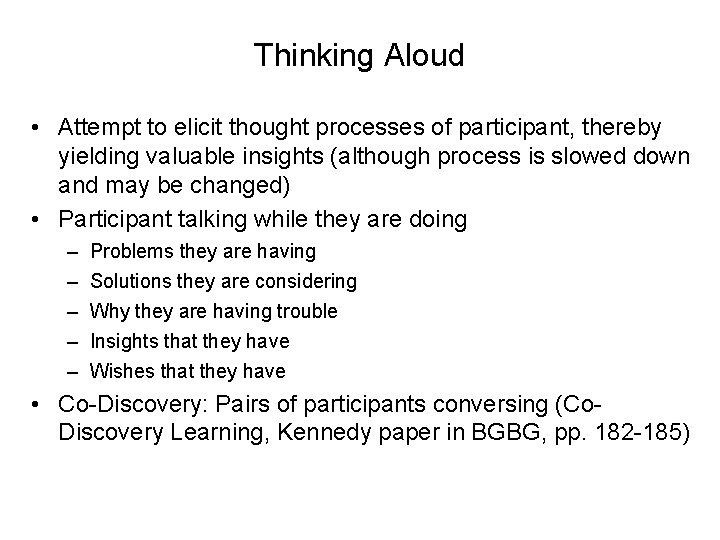 Thinking Aloud

• Attempt to elicit thought processes of participant, thereby yielding valuable insights (although process is slowed down and may be changed)
• Participant talking while they are doing
– Problems they are having
– Solutions they are considering
– Why they are having trouble
– Insights that they have
– Wishes that they have
• Co-Discovery: Pairs of participants conversing (Co-Discovery Learning, Kennedy paper in BGBG, pp. 182-185)